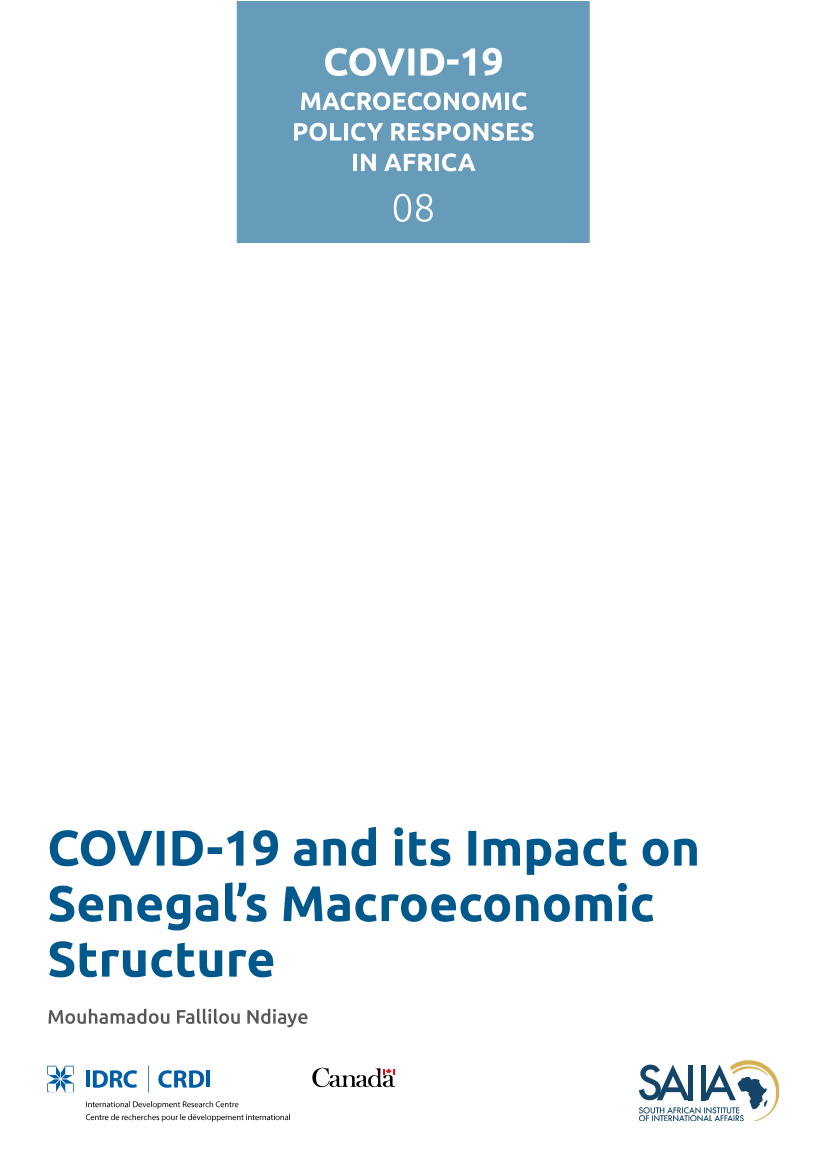 COVID-19
MACROECONOMIC POLICY RESPONSES IN AFRICA
08

COVID-19 and its Impact on Senegal's Macroeconomic Structure

Mouhamadou Fallilou Ndiaye

IDRC | CRDI
International Development Research Centre
Centre de recherches pour le développement international

Canada

SAIIA
SOUTH AFRICAN INSTITUTE OF INTERNATIONAL AFFAIRS